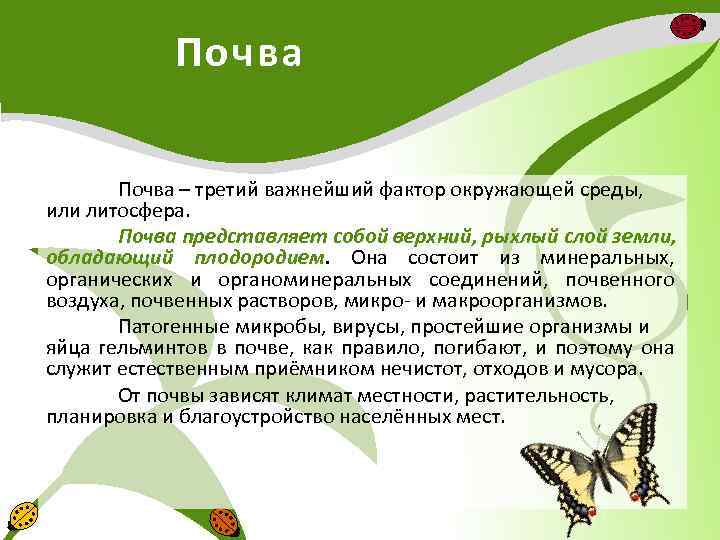 Почва

Почва – третий важнейший фактор окружающей среды, или литосфера.

Почва представляет собой верхний, рыхлый слой земли, обладающий плодородием. Она состоит из минеральных, органических и органоминеральных соединений, почвенного воздуха, почвенных растворов, микро- и макроорганизмов.

Патогенные микробы, вирусы, простейшие организмы и яйца гельминтов в почве, как правило, погибают, и поэтому она служит естественным приёмником нечистот, отходов и мусора.

От почвы зависят климат местности, растительность, планировка и благоустройство населённых мест.